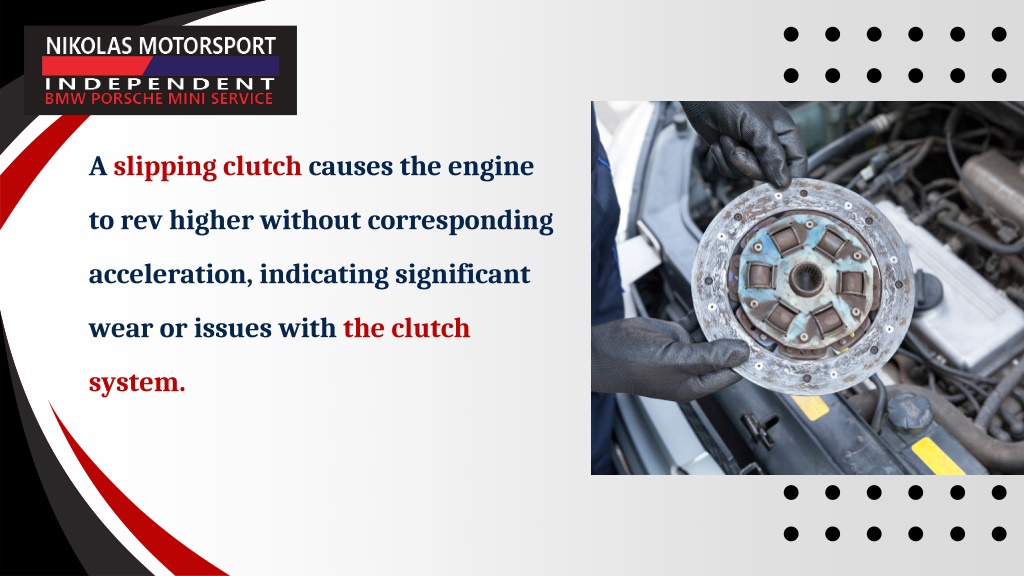 NIKOLAS MOTORSPORT
INDEPENDENT
BMW PORSCHE MINI SERVICE

A slipping clutch causes the engine to rev higher without corresponding acceleration, indicating significant wear or issues with the clutch system.